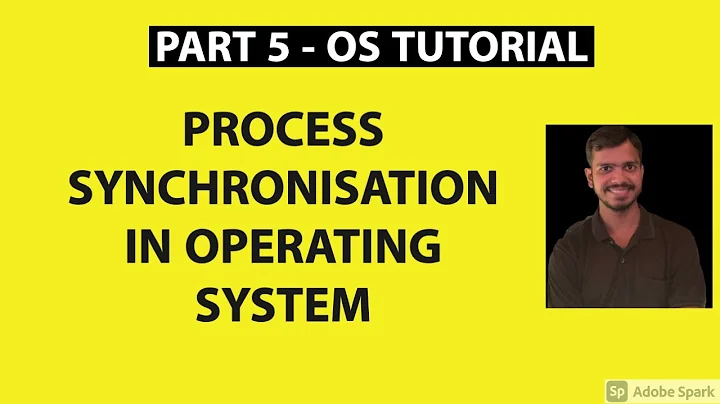 PART 5 - OS TUTORIAL

PROCESS SYNCHRONISATION IN OPERATING SYSTEM

Sp Adobe Spark